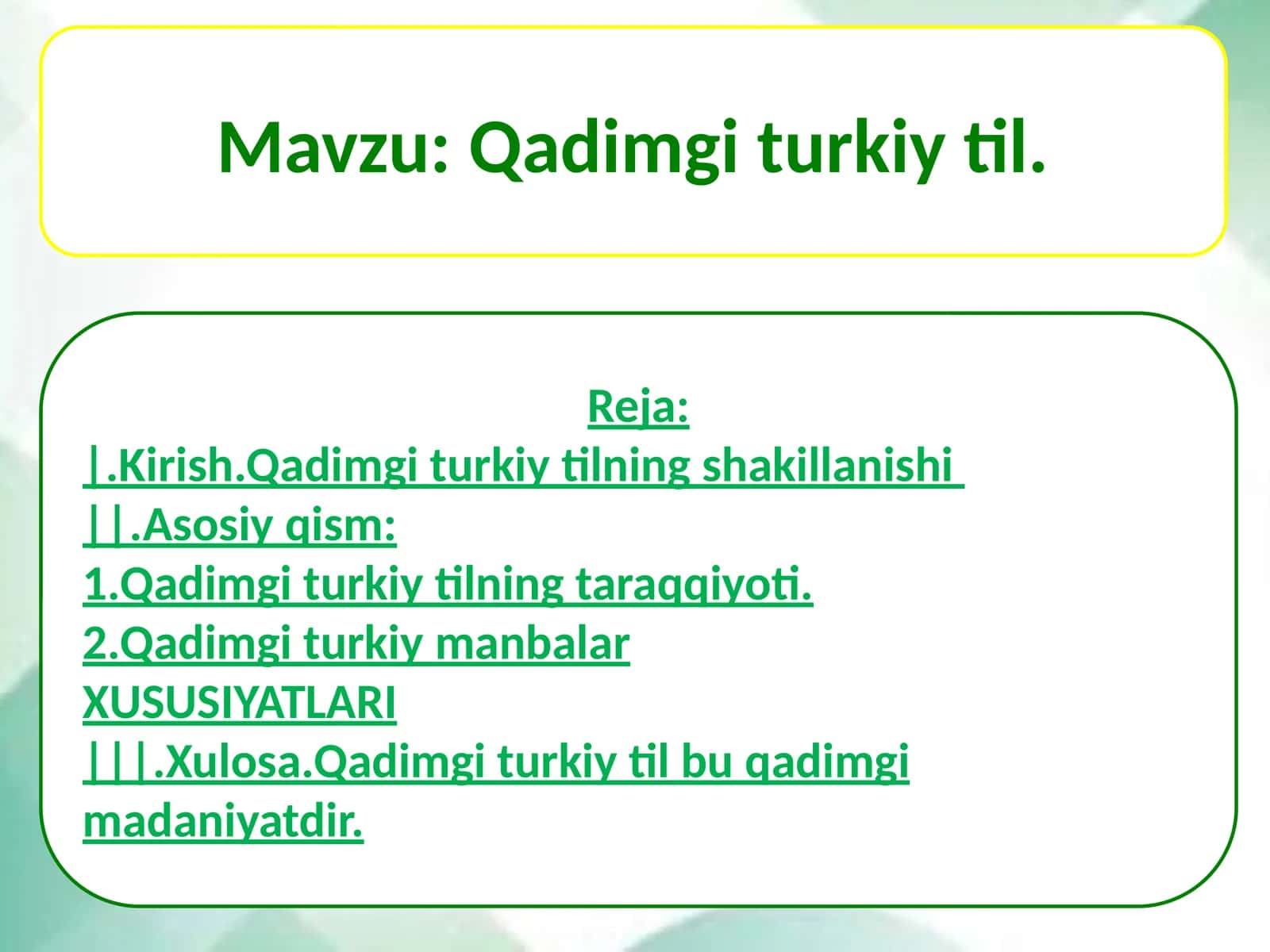 Mavzu: Qadimgi turkiy til.

Reja:
|.Kirish.Qadimgi turkiy tilning shakillanishi
||.Asosiy qism:
1.Qadimgi turkiy tilning taraqqiyoti.
2.Qadimgi turkiy manbalar XUSUSIYATLARI
|||.Xulosa.Qadimgi turkiy til bu qadimgi madaniyatdir.